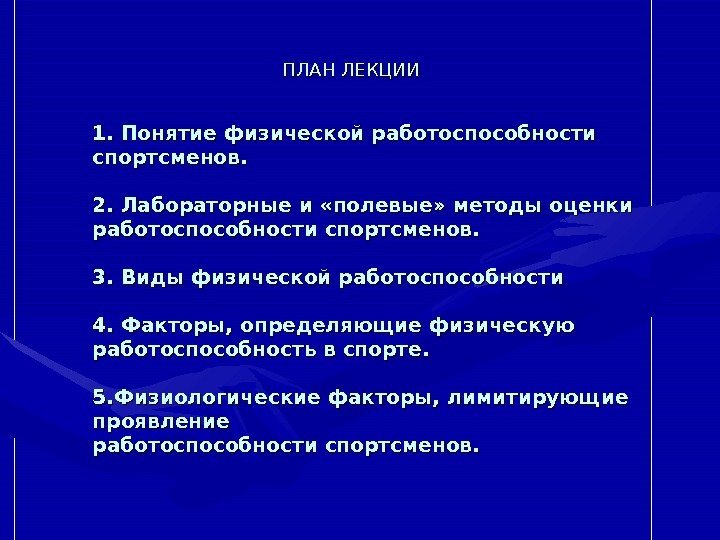 ПЛАН ЛЕКЦИИ

1. Понятие физической работоспособности спортсменов.

2. Лабораторные и «полевые» методы оценки работоспособности спортсменов.

3. Виды физической работоспособности

4. Факторы, определяющие физическую работоспособность в спорте.

5.Физиологические факторы, лимитирующие проявление
работоспособности спортсменов.